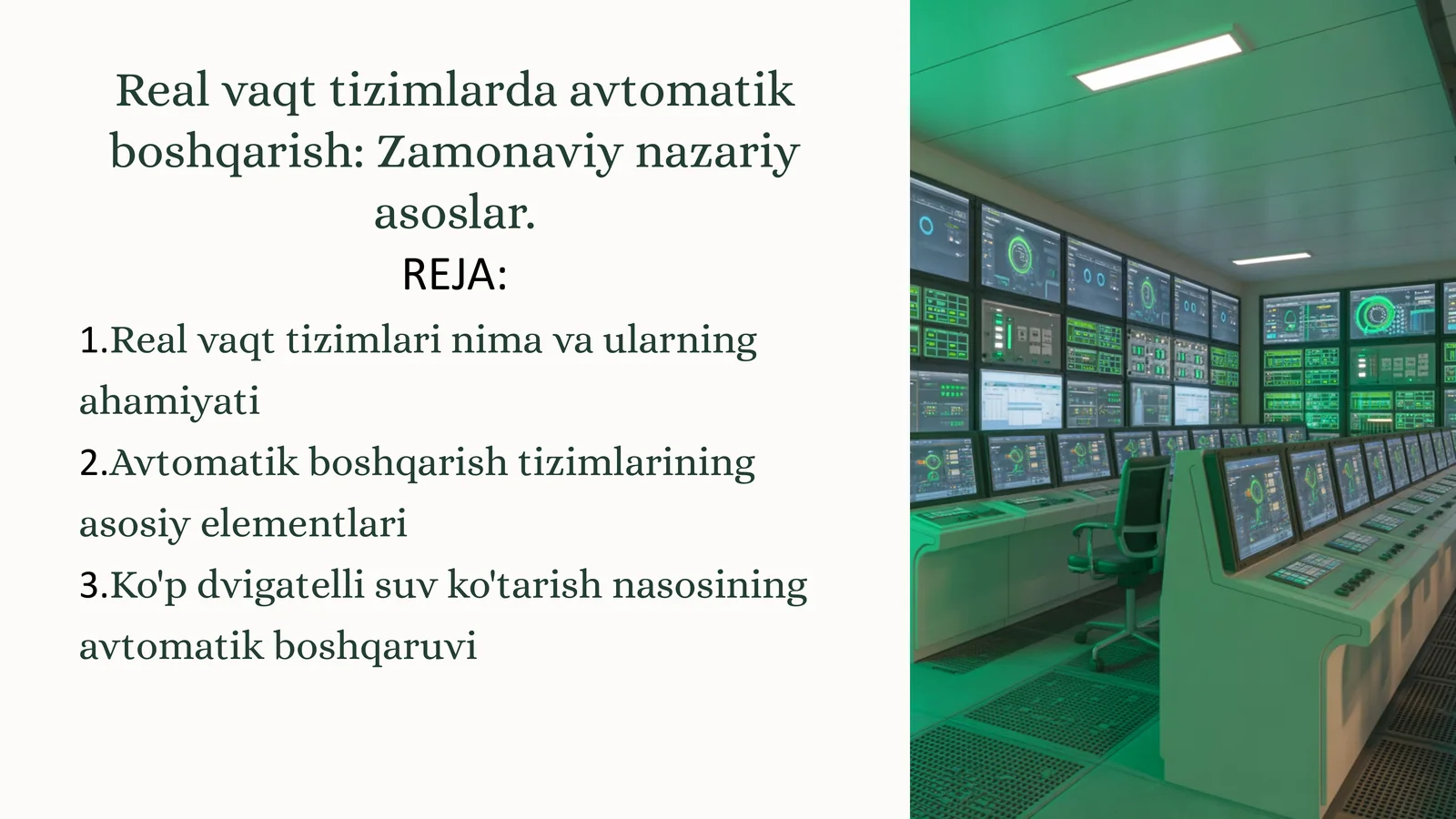 Real vaqt tizimlarda avtomatik boshqarish: Zamonaviy nazariy asoslar.

REJA:

1.Real vaqt tizimlari nima va ularning ahamiyati

2.Avtomatik boshqarish tizimlarining asosiy elementlari

3.Ko'p dvigatelli suv ko'tarish nasosining avtomatik boshqaruvi